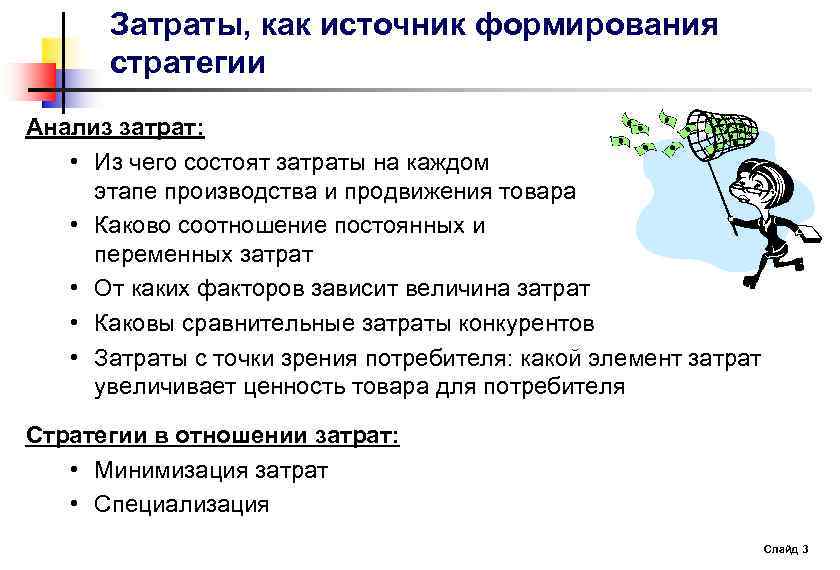 Затраты, как источник формирования стратегии

Анализ затрат:

• Из чего состоят затраты на каждом этапе производства и продвижения товара
• Каково соотношение постоянных и переменных затрат
• От каких факторов зависит величина затрат
• Каковы сравнительные затраты конкурентов
• Затраты с точки зрения потребителя: какой элемент затрат увеличивает ценность товара для потребителя

Стратегии в отношении затрат:

• Минимизация затрат
• Специализация

Слайд 3